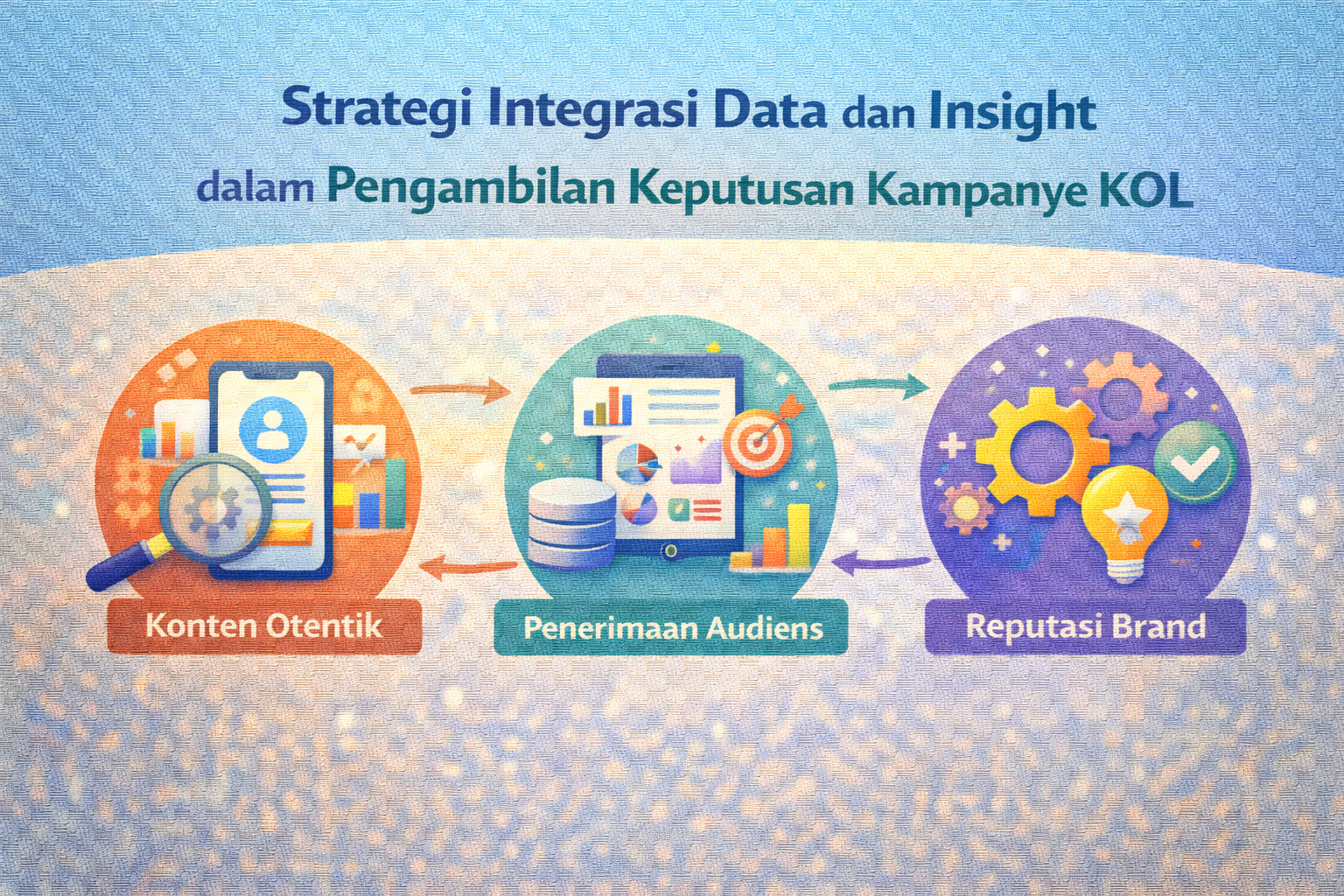 Strategi Integrasi Data dan Insight
dalam Pengambilan Keputusan Kampanye KOL

Konten Otentik

Penerimaan Audiens

Reputasi Brand